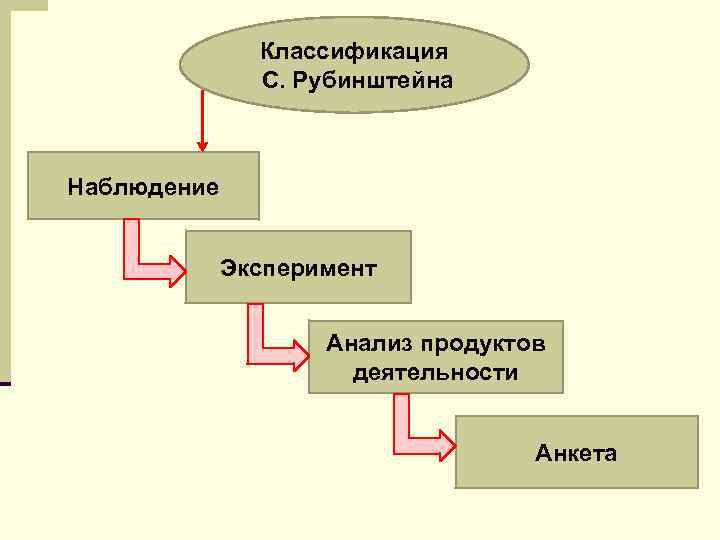 Классификация С. Рубинштейна

Наблюдение

Эксперимент

Анализ продуктов деятельности

Анкета